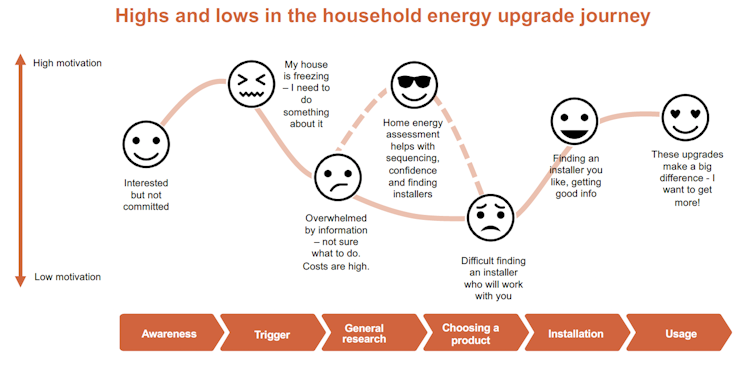 Highs and lows in the household energy upgrade journey

High motivation

Low motivation

Interested but not committed

My house is freezing – I need to do something about it

Overwhelmed by information – not sure what to do. Costs are high.

Home energy assessment helps with sequencing, confidence and finding installers

Difficult finding an installer who will work with you

Finding an installer you like, getting good info

These upgrades make a big difference - I want to get more!

Awareness

Trigger

General research

Choosing a product

Installation

Usage